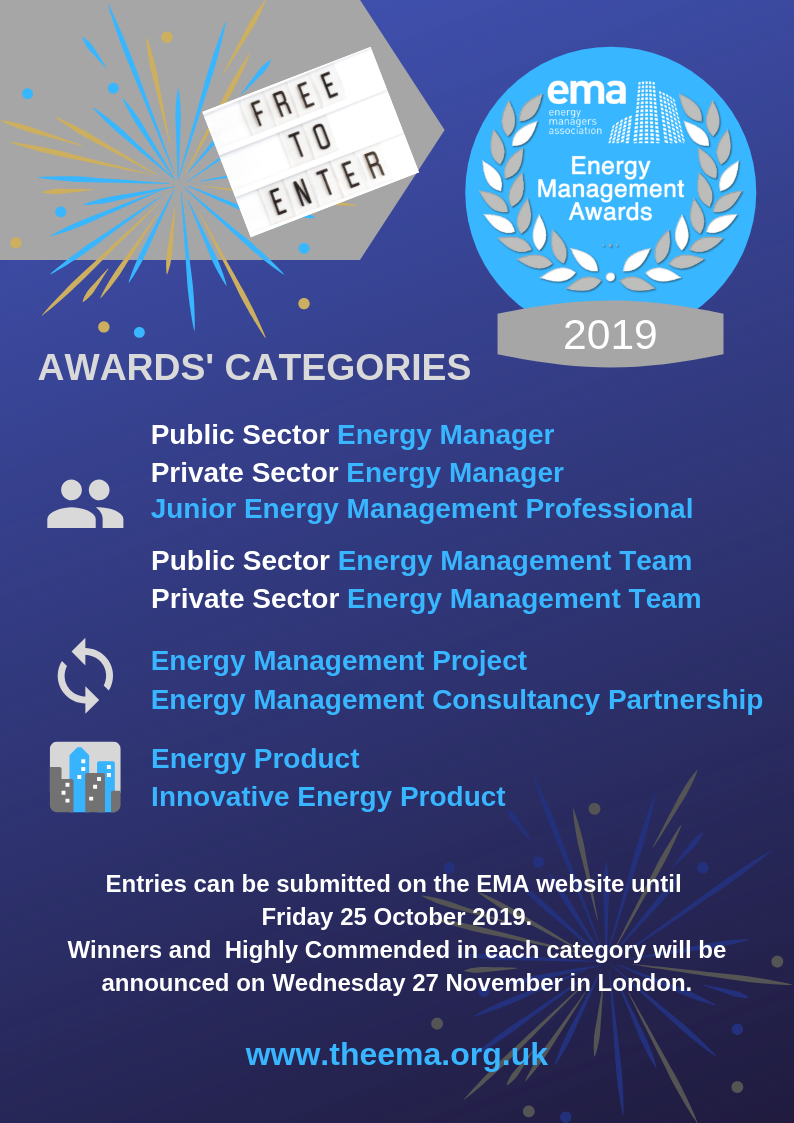 FREE TO ENTER

ema
energy managers association
Energy Management Awards
2019

AWARDS' CATEGORIES

Public Sector Energy Manager
Private Sector Energy Manager
Junior Energy Management Professional

Public Sector Energy Management Team
Private Sector Energy Management Team

Energy Management Project
Energy Management Consultancy Partnership

Energy Product
Innovative Energy Product

Entries can be submitted on the EMA website until Friday 25 October 2019.
Winners and Highly Commended in each category will be announced on Wednesday 27 November in London.

www.theema.org.uk